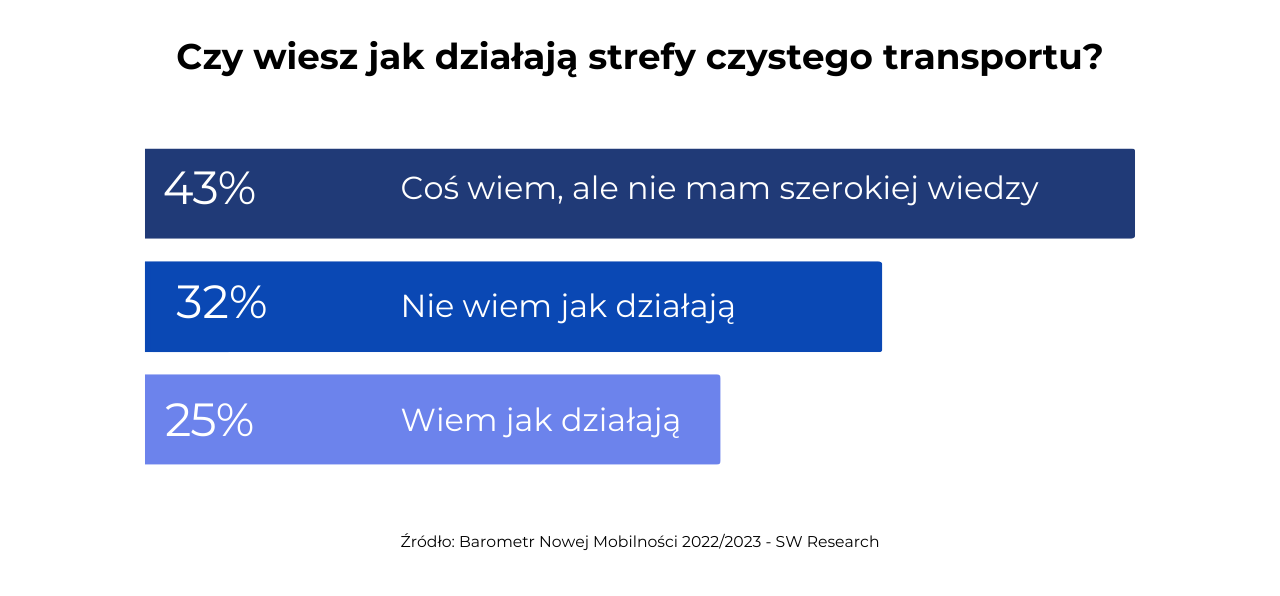 Czy wiesz jak działają strefy czystego transportu?

43% Coś wiem, ale nie mam szerokiej wiedzy

32% Nie wiem jak działają

25% Wiem jak działają

Źródło: Barometr Nowej Mobilności 2022/2023 - SW Research